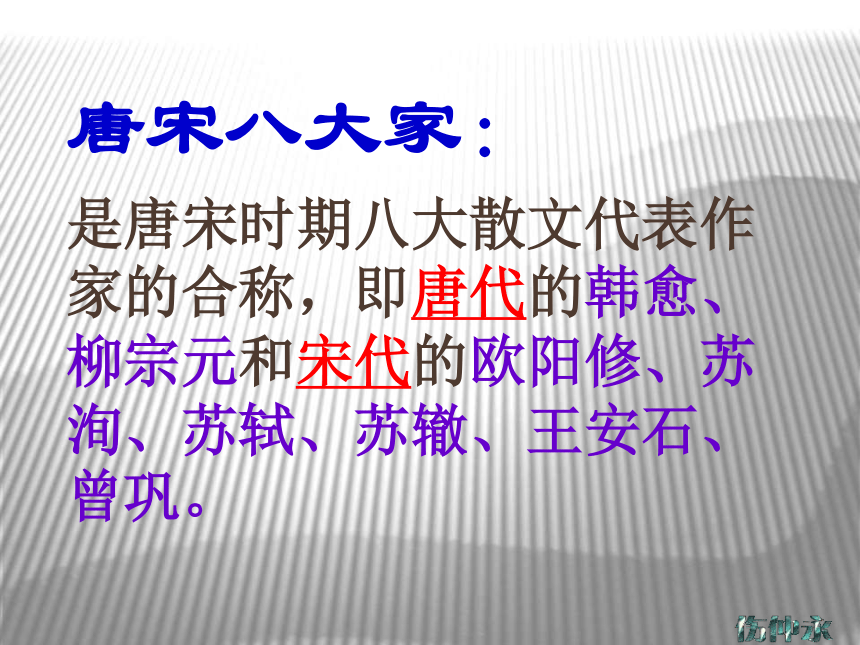 唐宋八大家：

是唐宋时期八大散文代表作家的合称，即唐代的韩愈、柳宗元和宋代的欧阳修、苏洵、苏轼、苏辙、王安石、曾巩。

伤仲永